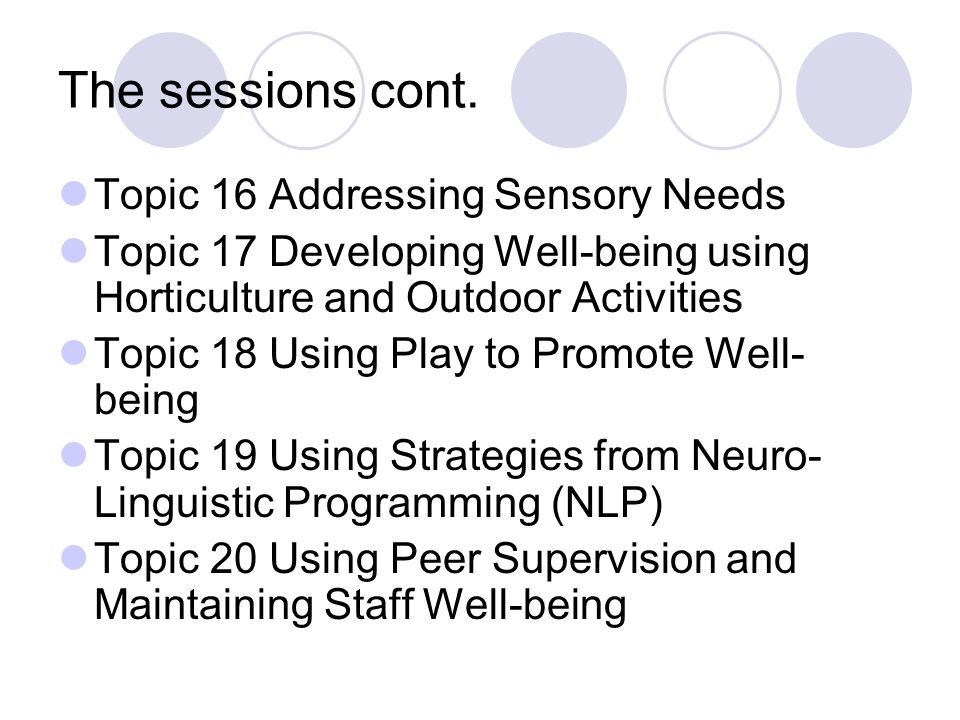 The sessions cont.

Topic 16 Addressing Sensory Needs

Topic 17 Developing Well-being using Horticulture and Outdoor Activities

Topic 18 Using Play to Promote Well-being

Topic 19 Using Strategies from Neuro-Linguistic Programming (NLP)

Topic 20 Using Peer Supervision and Maintaining Staff Well-being